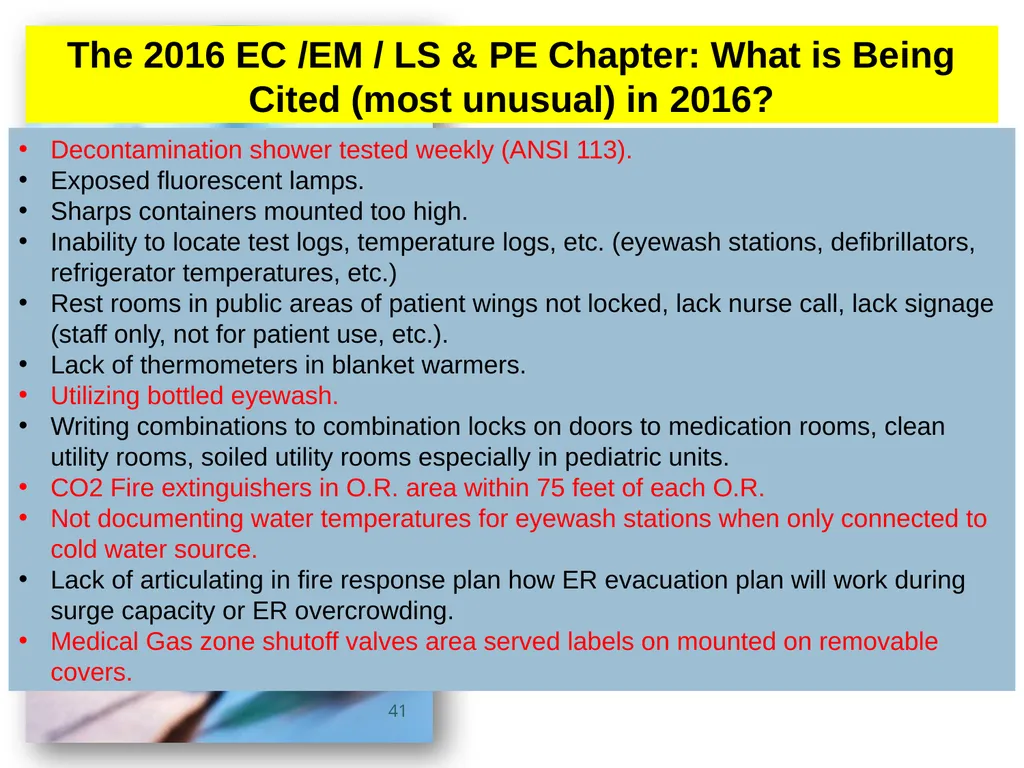 The 2016 EC /EM / LS & PE Chapter: What is Being Cited (most unusual) in 2016?

• Decontamination shower tested weekly (ANSI 113).
• Exposed fluorescent lamps.
• Sharps containers mounted too high.
• Inability to locate test logs, temperature logs, etc. (eyewash stations, defibrillators, refrigerator temperatures, etc.)
• Rest rooms in public areas of patient wings not locked, lack nurse call, lack signage (staff only, not for patient use, etc.).
• Lack of thermometers in blanket warmers.
• Utilizing bottled eyewash.
• Writing combinations to combination locks on doors to medication rooms, clean utility rooms, soiled utility rooms especially in pediatric units.
• CO2 Fire extinguishers in O.R. area within 75 feet of each O.R.
• Not documenting water temperatures for eyewash stations when only connected to cold water source.
• Lack of articulating in fire response plan how ER evacuation plan will work during surge capacity or ER overcrowding.
• Medical Gas zone shutoff valves area served labels on mounted on removable covers.

41